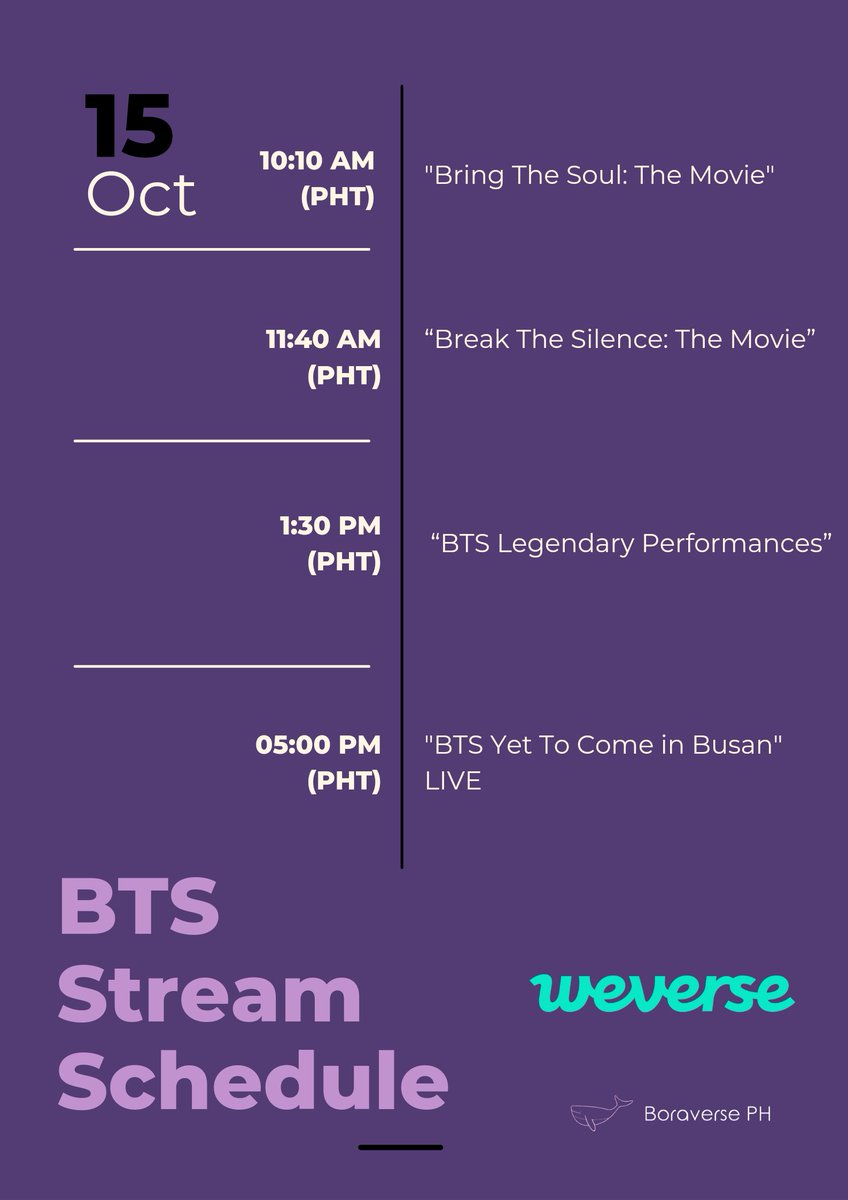 15
Oct

10:10 AM (PHT)
"Bring The Soul: The Movie"

11:40 AM (PHT)
“Break The Silence: The Movie”

1:30 PM (PHT)
“BTS Legendary Performances”

05:00 PM (PHT)
"BTS Yet To Come in Busan" LIVE

BTS Stream Schedule

weverse

Boraverse PH